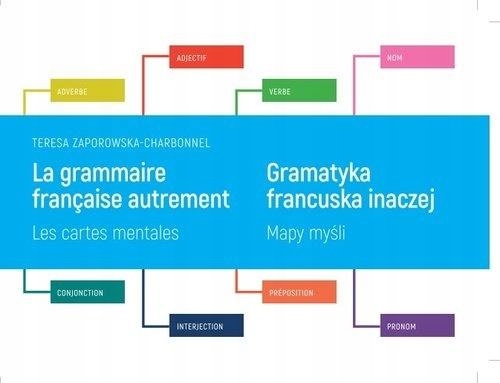 ADJECTIF

NOM

ADVERBE

VERBE

TERESA ZAPOROWSKA-CHARBONNEL

La grammaire française autrement

Les cartes mentales

Gramatyka francuska inaczej

Mapy myśli

CONJONCTION

PRÉPOSITION

INTERJECTION

PRONOM